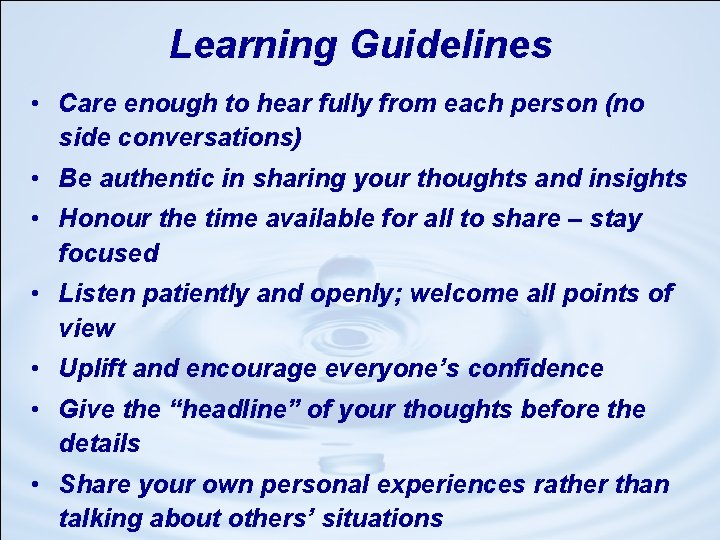 Learning Guidelines

• Care enough to hear fully from each person (no side conversations)
• Be authentic in sharing your thoughts and insights
• Honour the time available for all to share – stay focused
• Listen patiently and openly; welcome all points of view
• Uplift and encourage everyone’s confidence
• Give the “headline” of your thoughts before the details
• Share your own personal experiences rather than talking about others’ situations